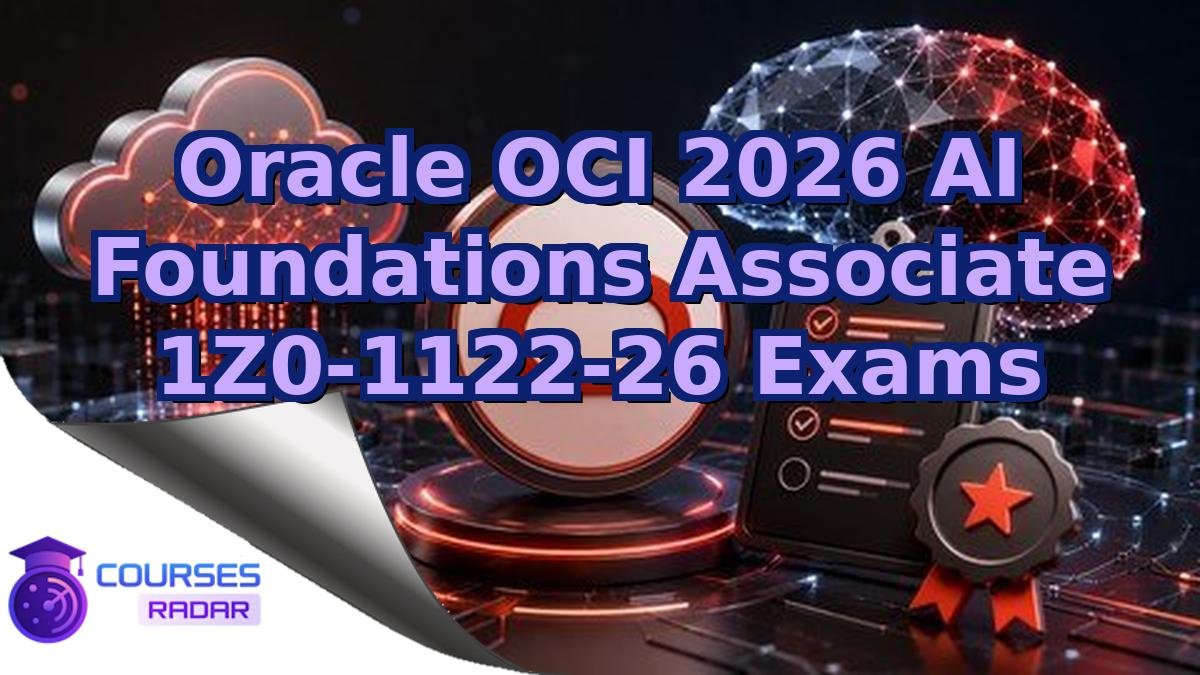 Oracle OCI 2026 AI Foundations Associate 1Z0-1122-26 Exams

COURSES
RADAR